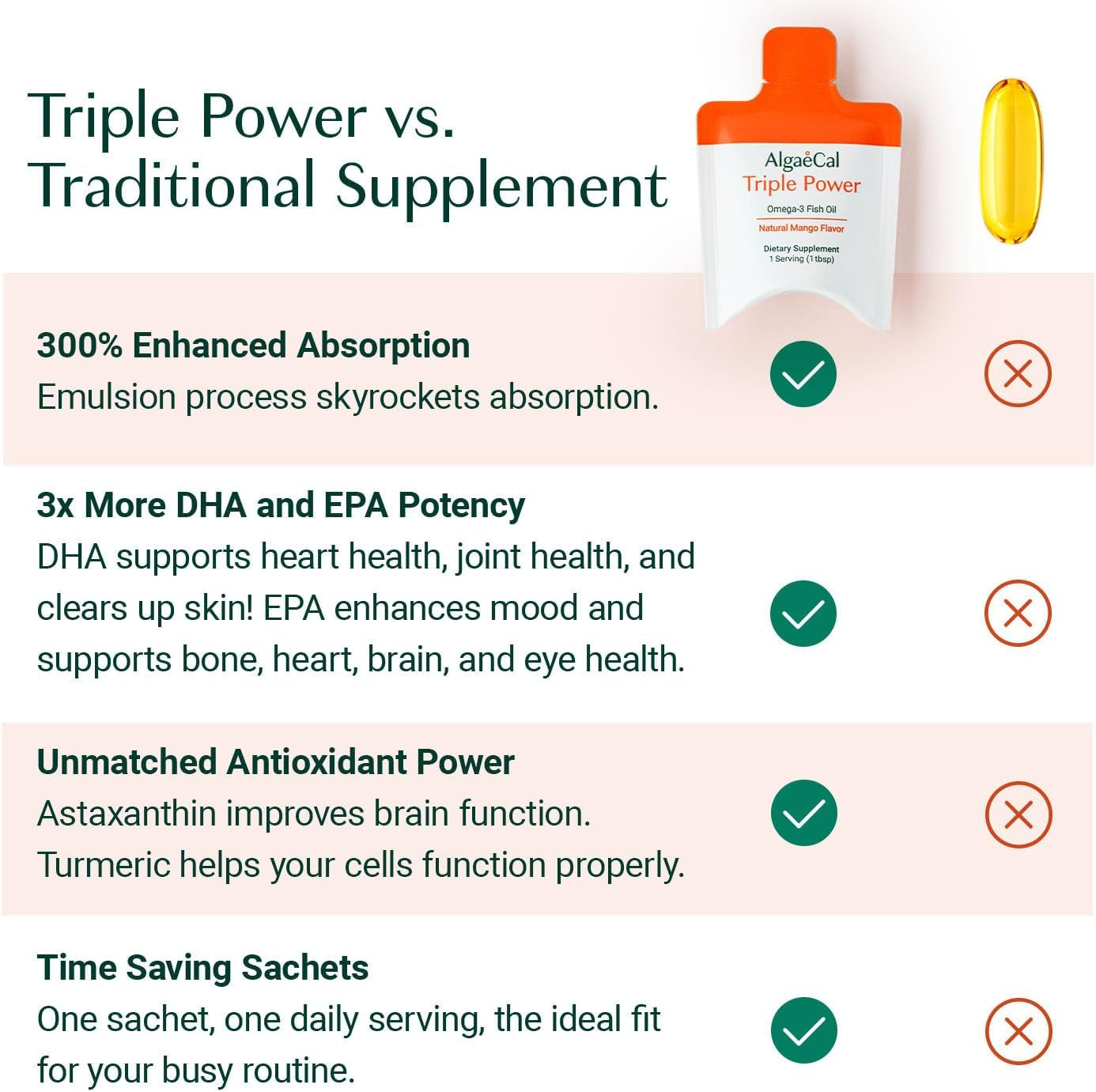 Triple Power vs. Traditional Supplement

AlgaeCal
Triple Power
Omega-3 Fish Oil
Natural Mango Flavor
Dietary Supplement
1 Serving (1 tbsp)

300% Enhanced Absorption
Emulsion process skyrockets absorption.

3x More DHA and EPA Potency
DHA supports heart health, joint health, and clears up skin! EPA enhances mood and supports bone, heart, brain, and eye health.

Unmatched Antioxidant Power
Astaxanthin improves brain function. Turmeric helps your cells function properly.

Time Saving Sachets
One sachet, one daily serving, the ideal fit for your busy routine.